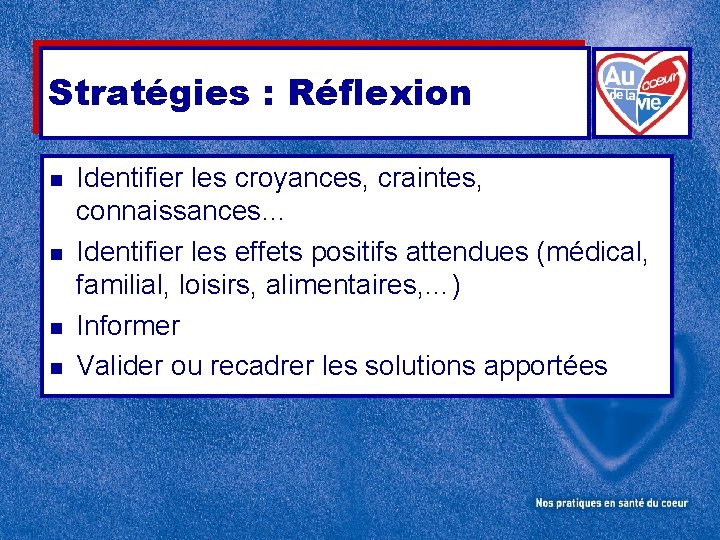 Stratégies : Réflexion

Au coeur de la vie

- Identifier les croyances, craintes, connaissances…
- Identifier les effets positifs attendues (médical, familial, loisirs, alimentaires,…)
- Informer
- Valider ou recadrer les solutions apportées

Nos pratiques en santé du coeur